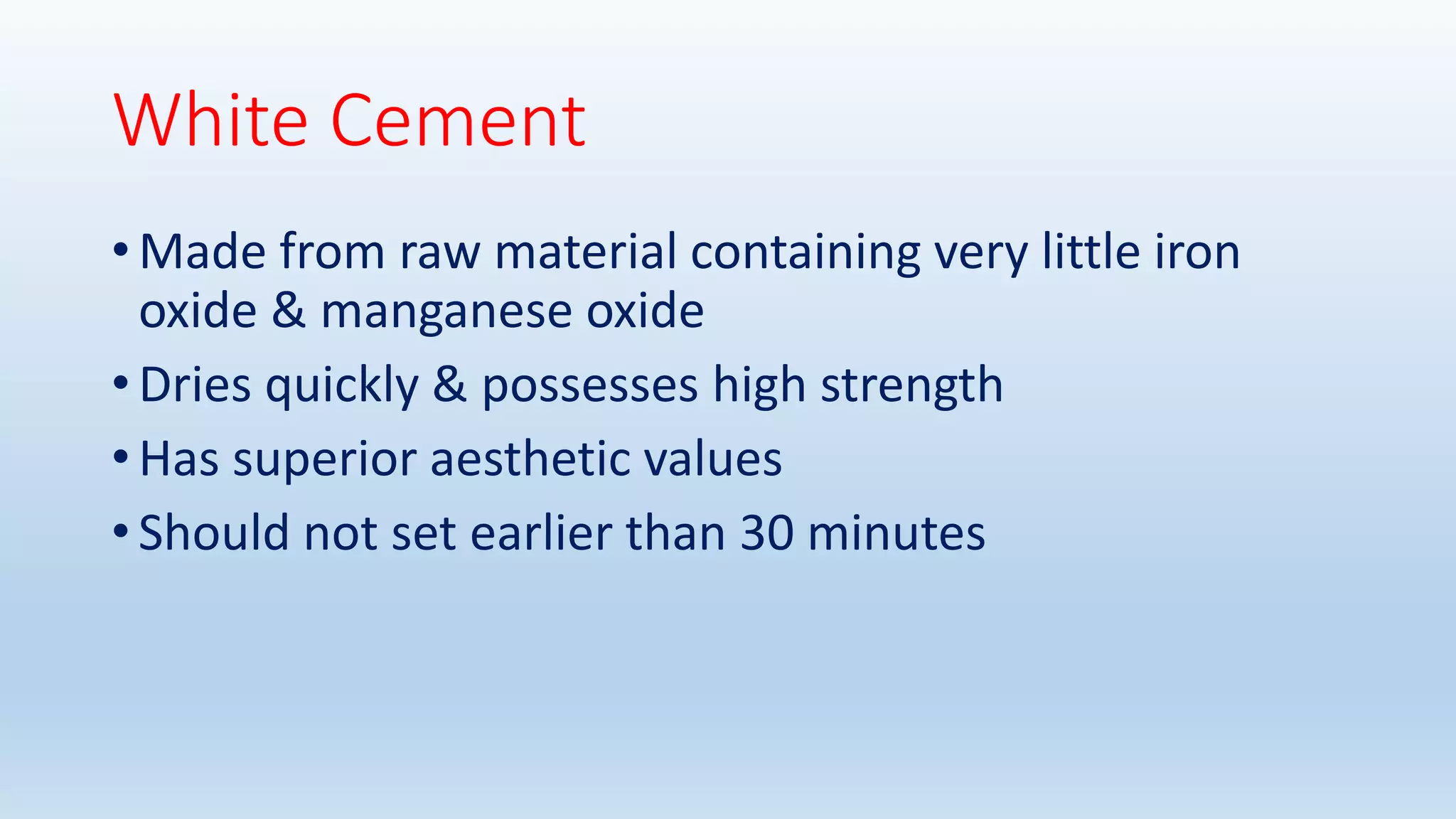 White Cement

• Made from raw material containing very little iron oxide & manganese oxide
• Dries quickly & possesses high strength
• Has superior aesthetic values
• Should not set earlier than 30 minutes